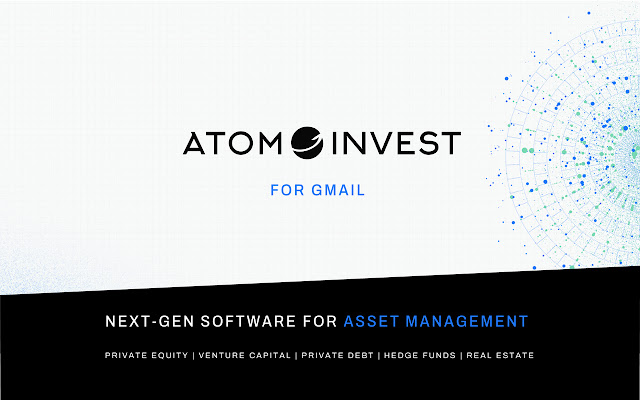 ATOM INVEST

FOR GMAIL

NEXT-GEN SOFTWARE FOR ASSET MANAGEMENT

PRIVATE EQUITY | VENTURE CAPITAL | PRIVATE DEBT | HEDGE FUNDS | REAL ESTATE